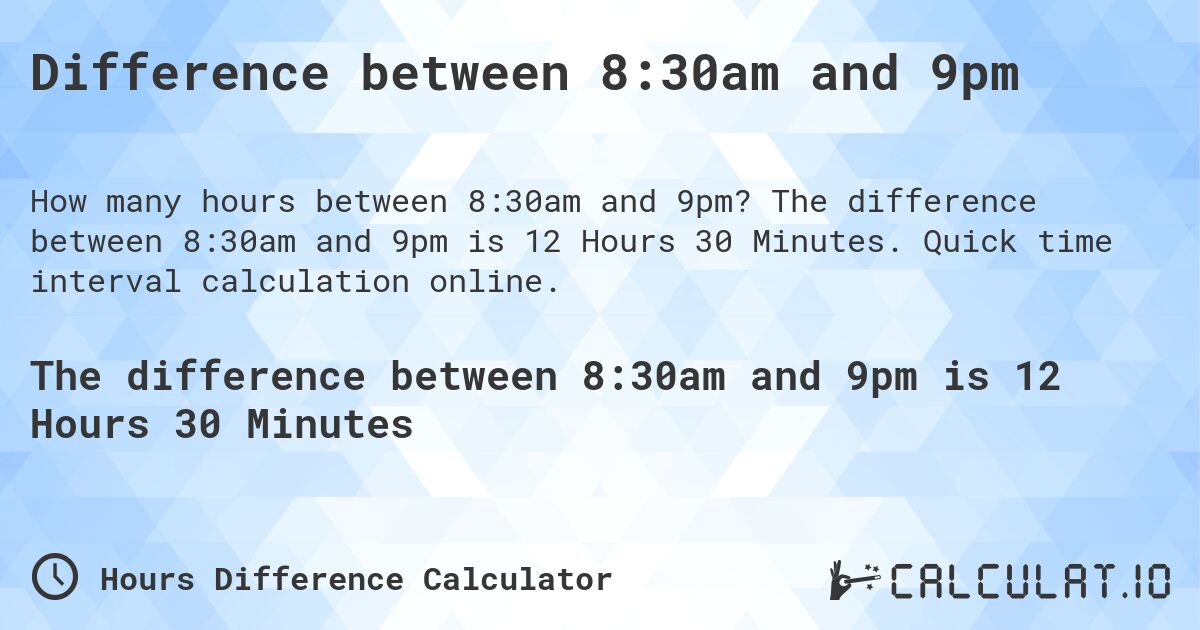 Difference between 8:30am and 9pm

How many hours between 8:30am and 9pm? The difference between 8:30am and 9pm is 12 Hours 30 Minutes. Quick time interval calculation online.

The difference between 8:30am and 9pm is 12 Hours 30 Minutes

Hours Difference Calculator

CALCULAT.IO